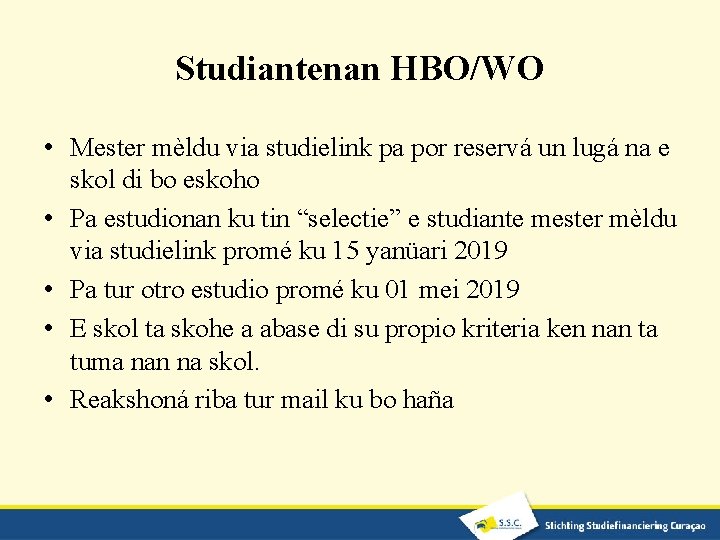 Studiantenan HBO/WO

• Mester mèldu via studielink pa por reservá un lugá na e skol di bo eskoho

• Pa estudionan ku tin “selectie” e studiante mester mèldu via studielink promé ku 15 yanüari 2019

• Pa tur otro estudio promé ku 01 mei 2019

• E skol ta skohe a abase di su propio kriteria ken nan ta tuma nan na skol.

• Reakshoná riba tur mail ku bo haña

S.S.C.

Stichting Studiefinanciering Curaçao